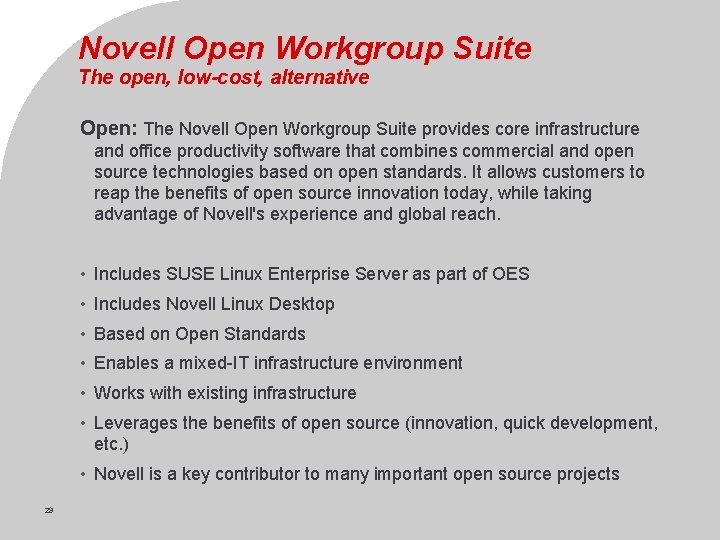 Novell Open Workgroup Suite
The open, low-cost, alternative

Open: The Novell Open Workgroup Suite provides core infrastructure and office productivity software that combines commercial and open source technologies based on open standards. It allows customers to reap the benefits of open source innovation today, while taking advantage of Novell's experience and global reach.

• Includes SUSE Linux Enterprise Server as part of OES
• Includes Novell Linux Desktop
• Based on Open Standards
• Enables a mixed-IT infrastructure environment
• Works with existing infrastructure
• Leverages the benefits of open source (innovation, quick development, etc.)
• Novell is a key contributor to many important open source projects

29